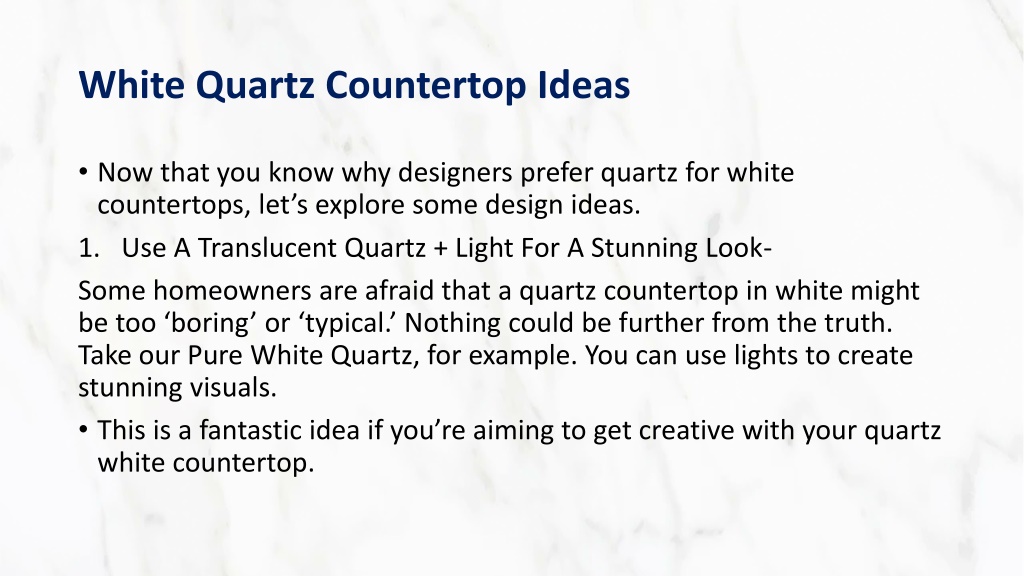 White Quartz Countertop Ideas

• Now that you know why designers prefer quartz for white countertops, let’s explore some design ideas.

1. Use A Translucent Quartz + Light For A Stunning Look-

Some homeowners are afraid that a quartz countertop in white might be too ‘boring’ or ‘typical.’ Nothing could be further from the truth. Take our Pure White Quartz, for example. You can use lights to create stunning visuals.

• This is a fantastic idea if you’re aiming to get creative with your quartz white countertop.